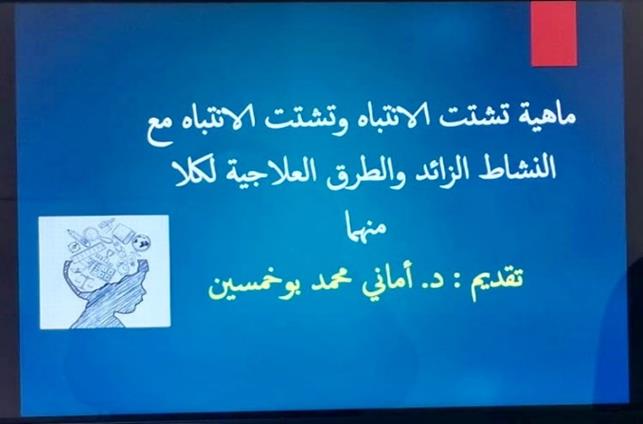 ماهية تشتت الانتباه وتشتت الانتباه مع النشاط الزائد والطرق العلاجية لكلا منهما

تقديم : د. أماني محمد بوخمسين